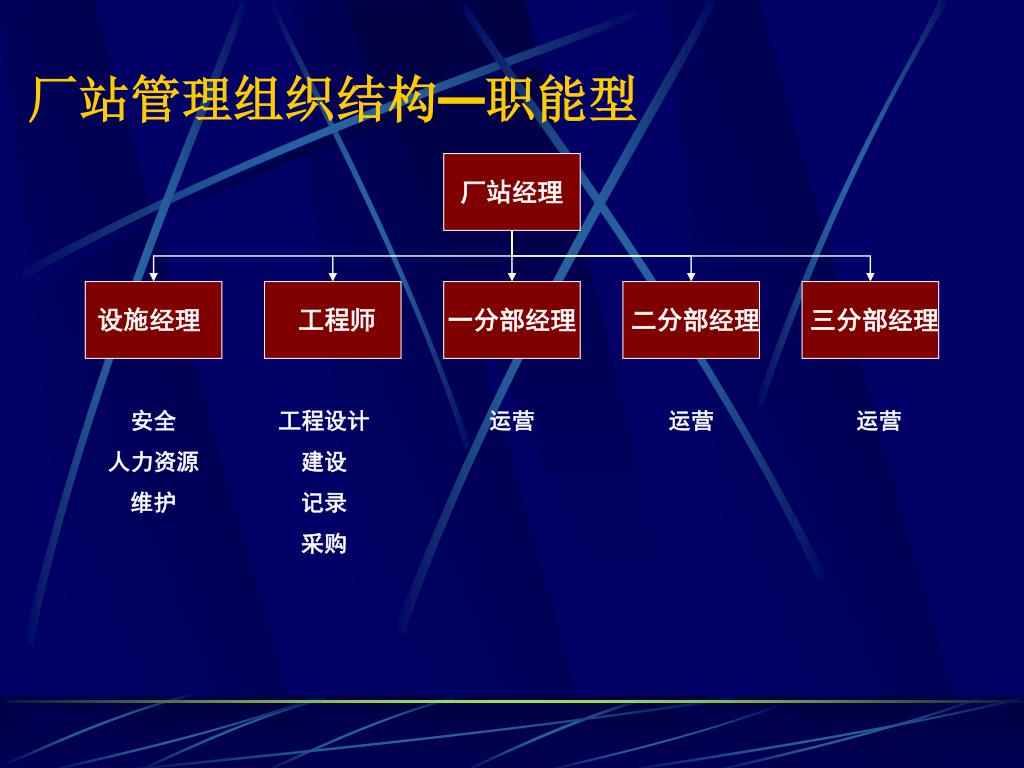 厂站管理组织结构—职能型

厂站经理

设施经理

工程师

一分部经理

二分部经理

三分部经理

安全
人力资源
维护

工程设计
建设
记录
采购

运营

运营

运营